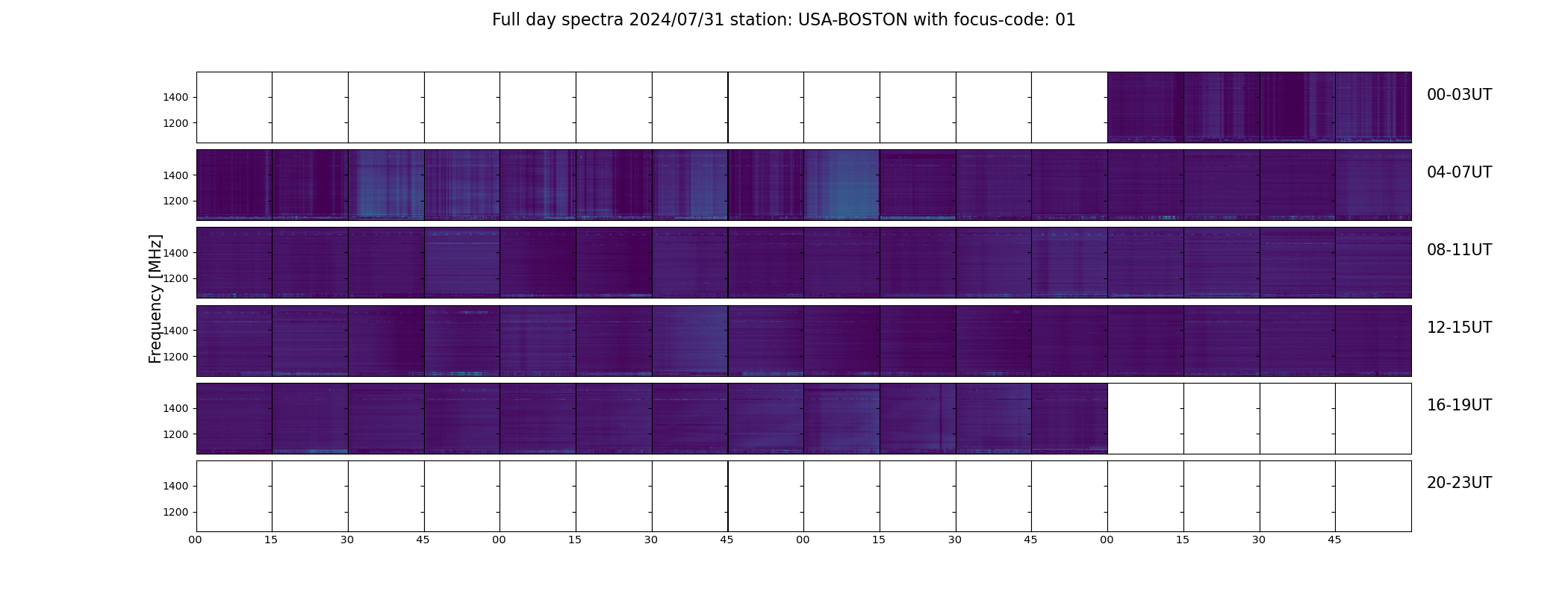 Full day spectra 2024/07/31 station: USA-BOSTON with focus-code: 01

Frequency [MHz]

1400
1200
00-03UT

1400
1200
04-07UT

1400
1200
08-11UT

1400
1200
12-15UT

1400
1200
16-19UT

1400
1200
20-23UT

00 15 30 45 00 15 30 45 00 15 30 45 00 15 30 45